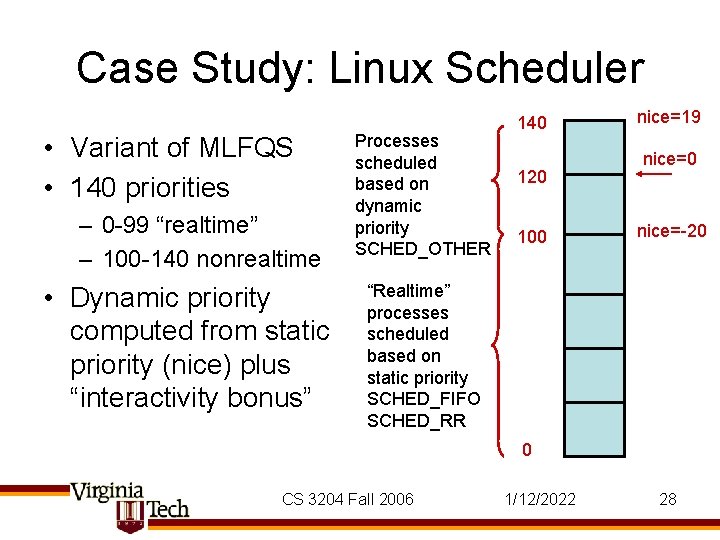 Case Study: Linux Scheduler

• Variant of MLFQS
• 140 priorities
– 0-99 “realtime”
– 100-140 nonrealtime
• Dynamic priority computed from static priority (nice) plus “interactivity bonus”

Processes scheduled based on dynamic priority SCHED_OTHER

“Realtime” processes scheduled based on static priority SCHED_FIFO SCHED_RR

140
120
100
0

nice=19
nice=0
nice=-20

Virginia Tech

CS 3204 Fall 2006

1/12/2022

28